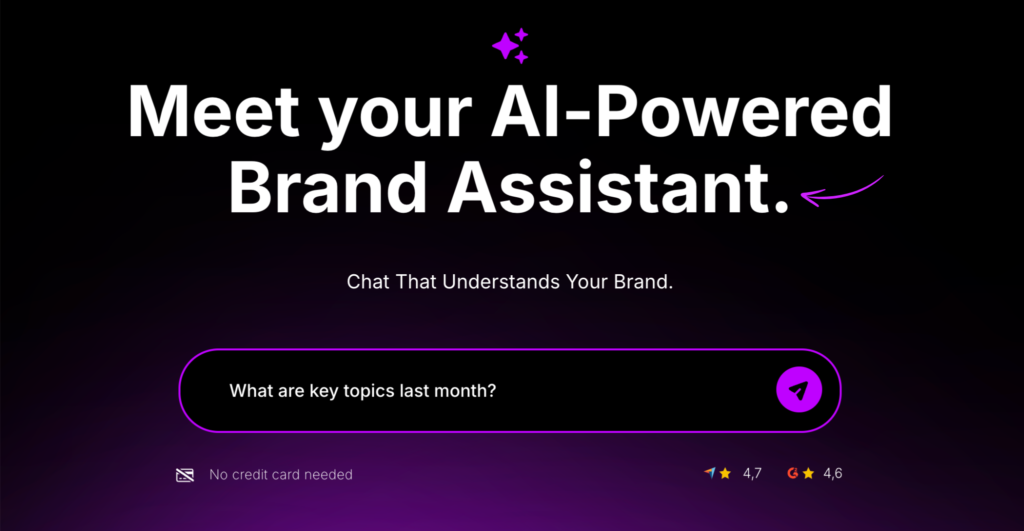 Meet your AI-Powered Brand Assistant.

Chat That Understands Your Brand.

What are key topics last month?

No credit card needed

4,7

4,6